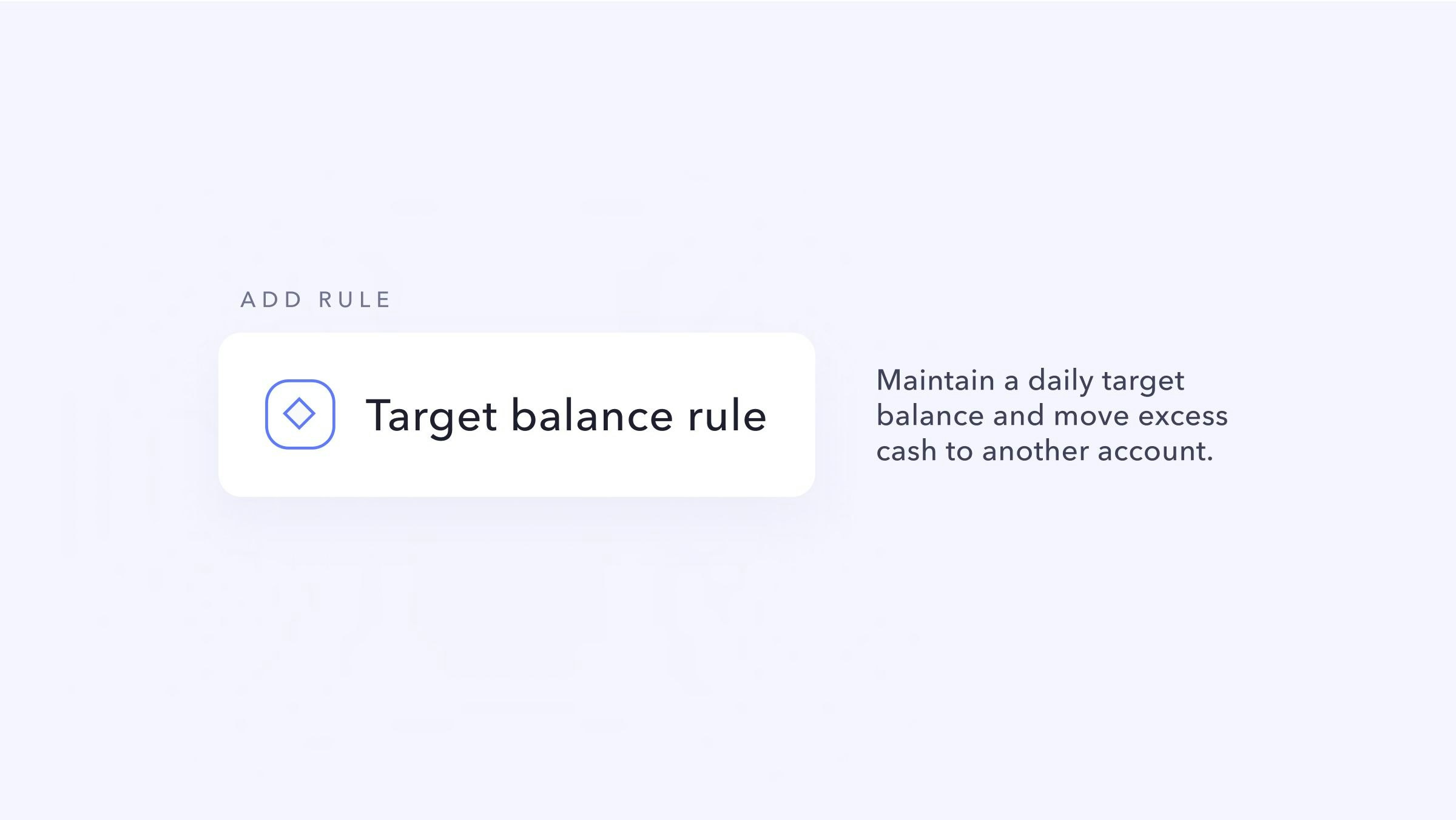 ADD RULE

Target balance rule

Maintain a daily target balance and move excess cash to another account.